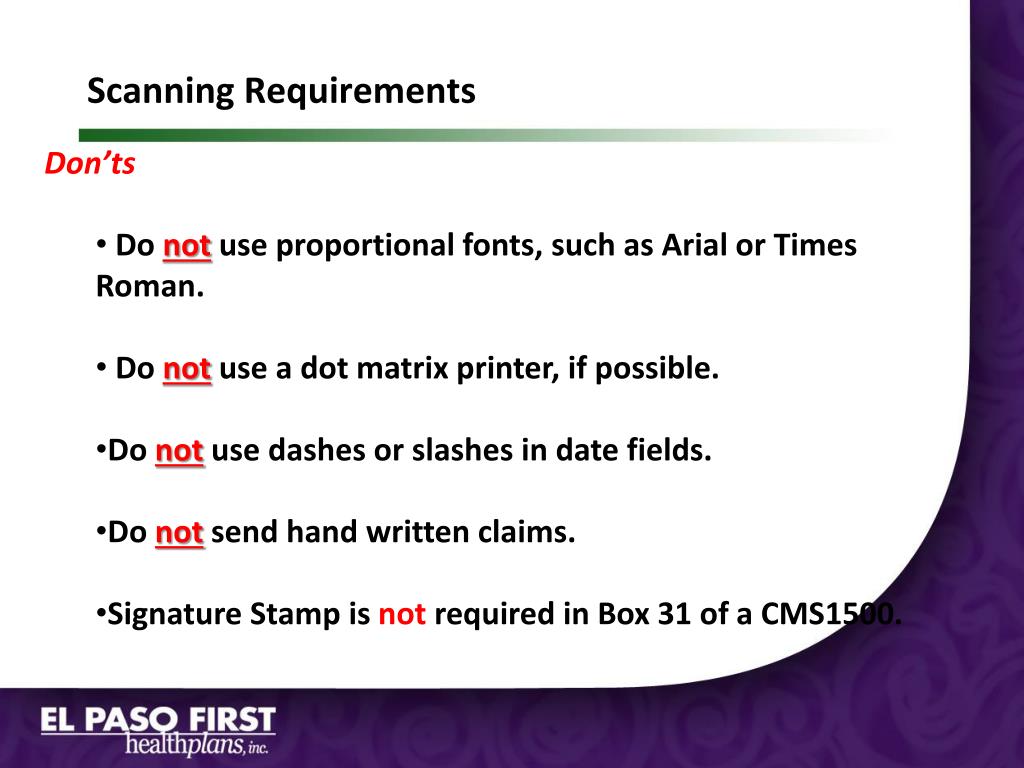 Scanning Requirements

Don'ts

• Do not use proportional fonts, such as Arial or Times Roman.

• Do not use a dot matrix printer, if possible.

•Do not use dashes or slashes in date fields.

•Do not send hand written claims.

•Signature Stamp is not required in Box 31 of a CMS1500.

EL PASO FIRST healthplans, inc.